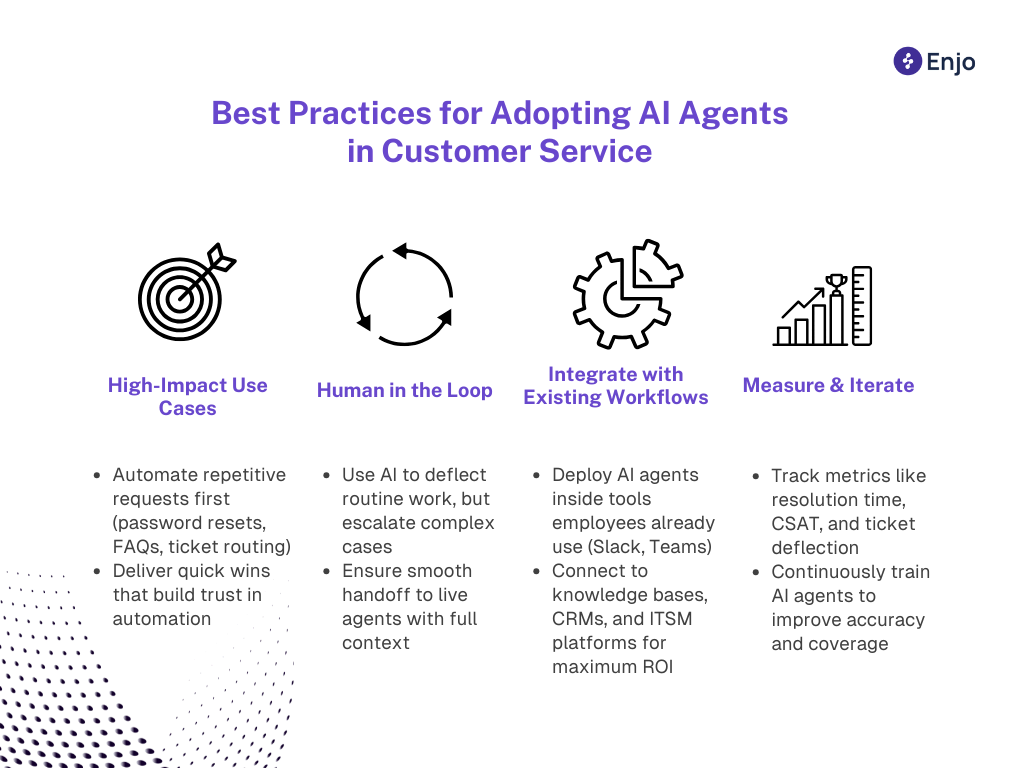 Enjo

Best Practices for Adopting AI Agents in Customer Service

High-Impact Use Cases

- Automate repetitive requests first (password resets, FAQs, ticket routing)
- Deliver quick wins that build trust in automation

Human in the Loop

- Use AI to deflect routine work, but escalate complex cases
- Ensure smooth handoff to live agents with full context

Integrate with Existing Workflows

- Deploy AI agents inside tools employees already use (Slack, Teams)
- Connect to knowledge bases, CRMs, and ITSM platforms for maximum ROI

Measure & Iterate

- Track metrics like resolution time, CSAT, and ticket deflection
- Continuously train AI agents to improve accuracy and coverage